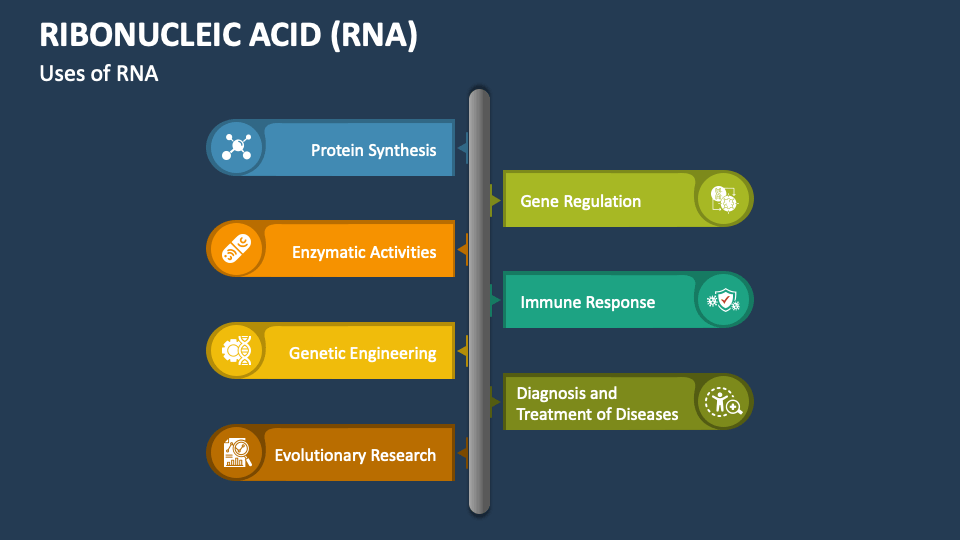 RIBONUCLEIC ACID (RNA)
Uses of RNA

Protein Synthesis

Gene Regulation

Enzymatic Activities

Immune Response

Genetic Engineering

Diagnosis and Treatment of Diseases

Evolutionary Research